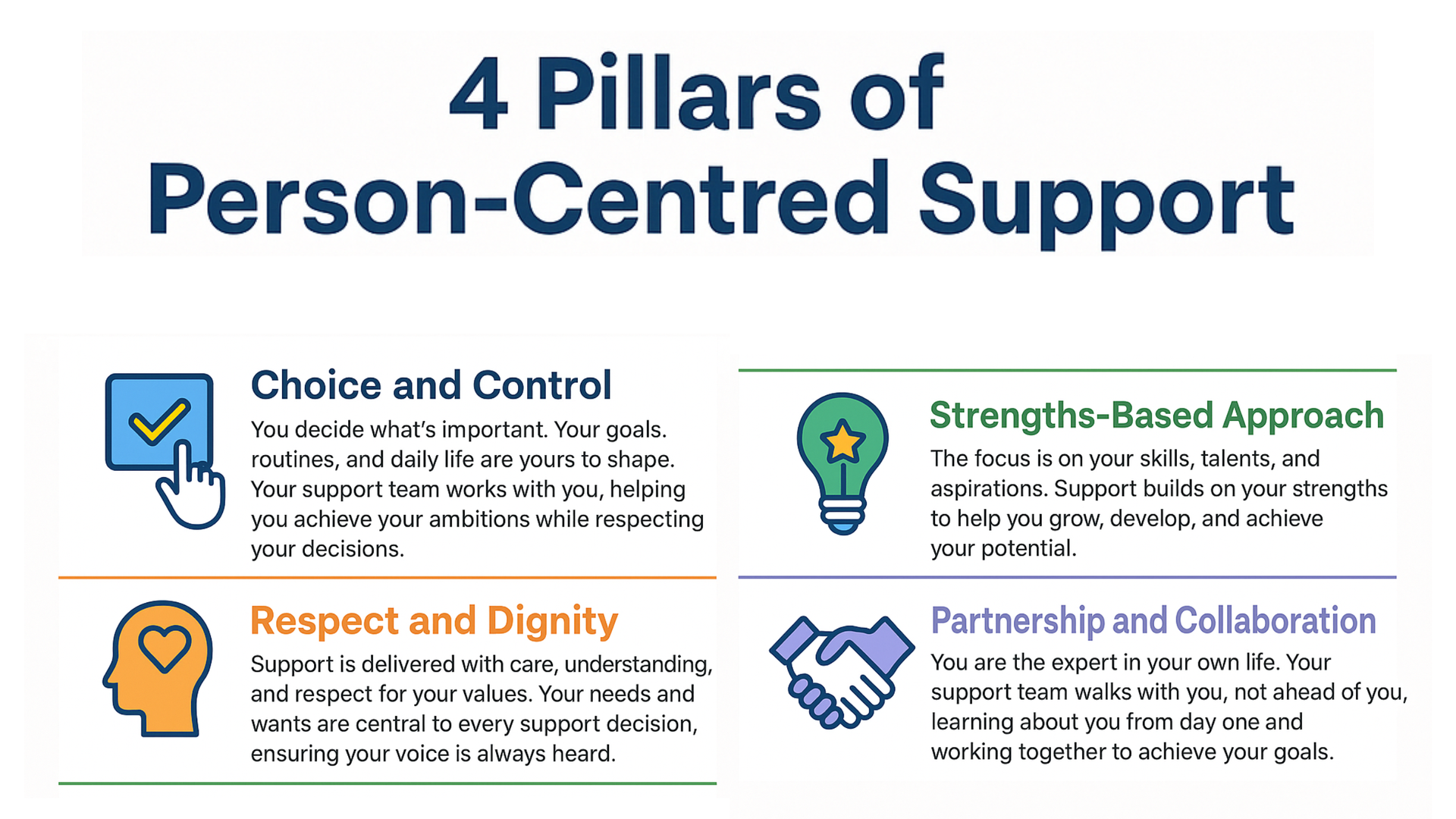 4 Pillars of Person-Centred Support

Choice and Control

You decide what's important. Your goals. routines, and daily life are yours to shape. Your support team works with you, helping you achieve your ambitions while respecting your decisions.

Respect and Dignity

Support is delivered with care, understanding, and respect for your values. Your needs and wants are central to every support decision, ensuring your voice is always heard.

Strengths-Based Approach

The focus is on your skills, talents, and aspirations. Support builds on your strengths to help you grow, develop, and achieve your potential.

Partnership and Collaboration

You are the expert in your own life. Your support team walks with you, not ahead of you, learning about you from day one and working together to achieve your goals.